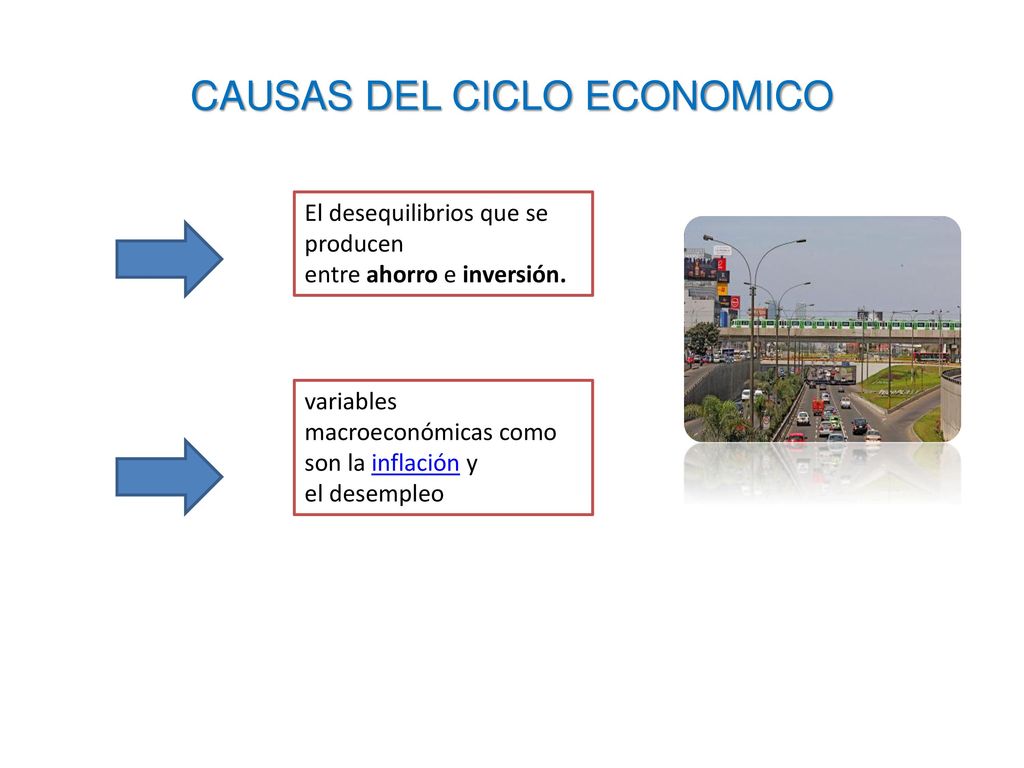 CAUSAS DEL CICLO ECONOMICO

El desequilibrios que se producen
entre ahorro e inversión.

variables macroeconómicas como son la inflación y
el desempleo